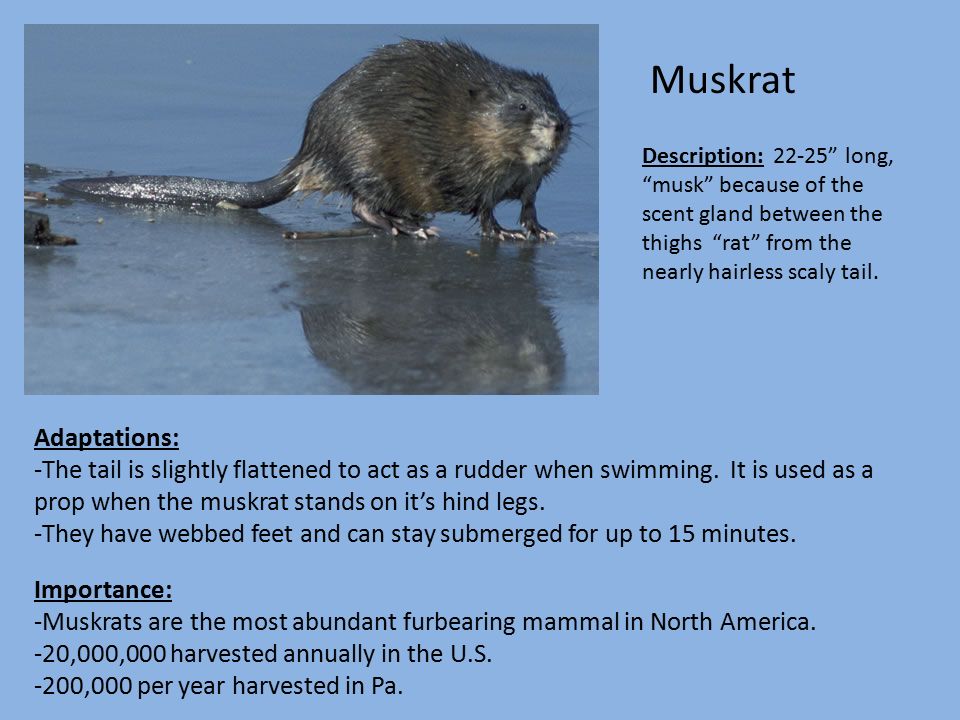 Muskrat

Description: 22-25” long, “musk” because of the scent gland between the thighs “rat” from the nearly hairless scaly tail.

Adaptations:
-The tail is slightly flattened to act as a rudder when swimming. It is used as a prop when the muskrat stands on it’s hind legs.
-They have webbed feet and can stay submerged for up to 15 minutes.

Importance:
-Muskrats are the most abundant furbearing mammal in North America.
-20,000,000 harvested annually in the U.S.
-200,000 per year harvested in Pa.